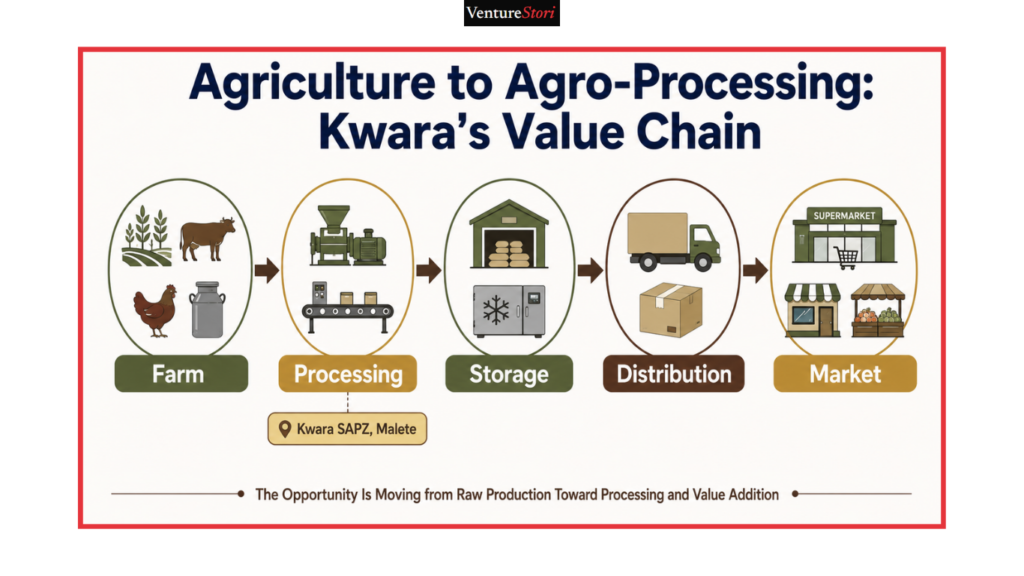 VentureStori

Agriculture to Agro-Processing: Kwara's Value Chain

SUPERMARKET

Farm

Processing

Storage

Distribution

Market

Kwara SAPZ, Malete

The Opportunity Is Moving from Raw Production Toward Processing and Value Addition